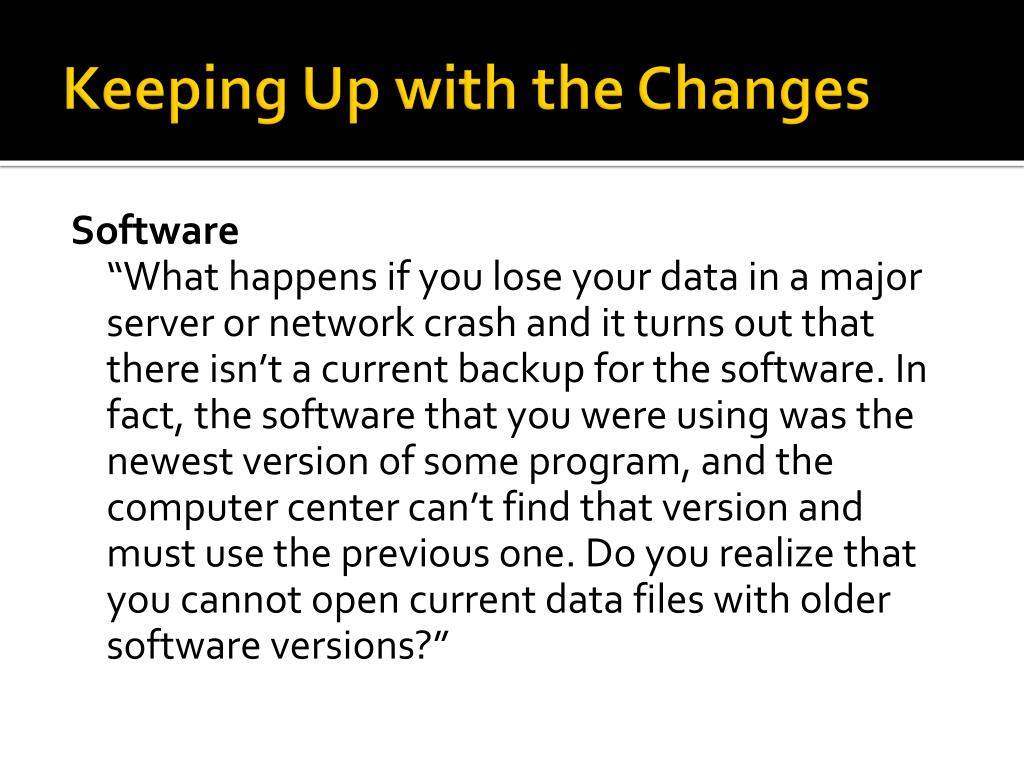 Keeping Up with the Changes

Software

“What happens if you lose your data in a major server or network crash and it turns out that there isn’t a current backup for the software. In fact, the software that you were using was the newest version of some program, and the computer center can’t find that version and must use the previous one. Do you realize that you cannot open current data files with older software versions?”